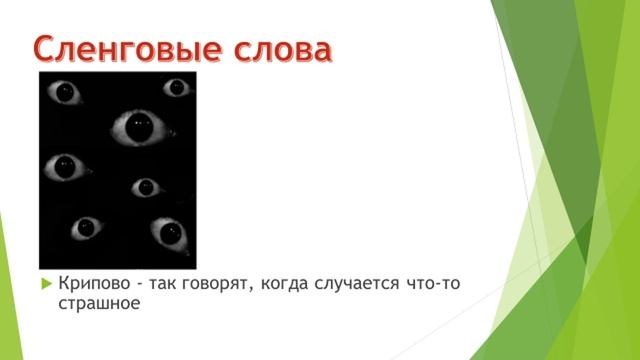 Сленговые слова

Крипово - так говорят, когда случается что-то страшное